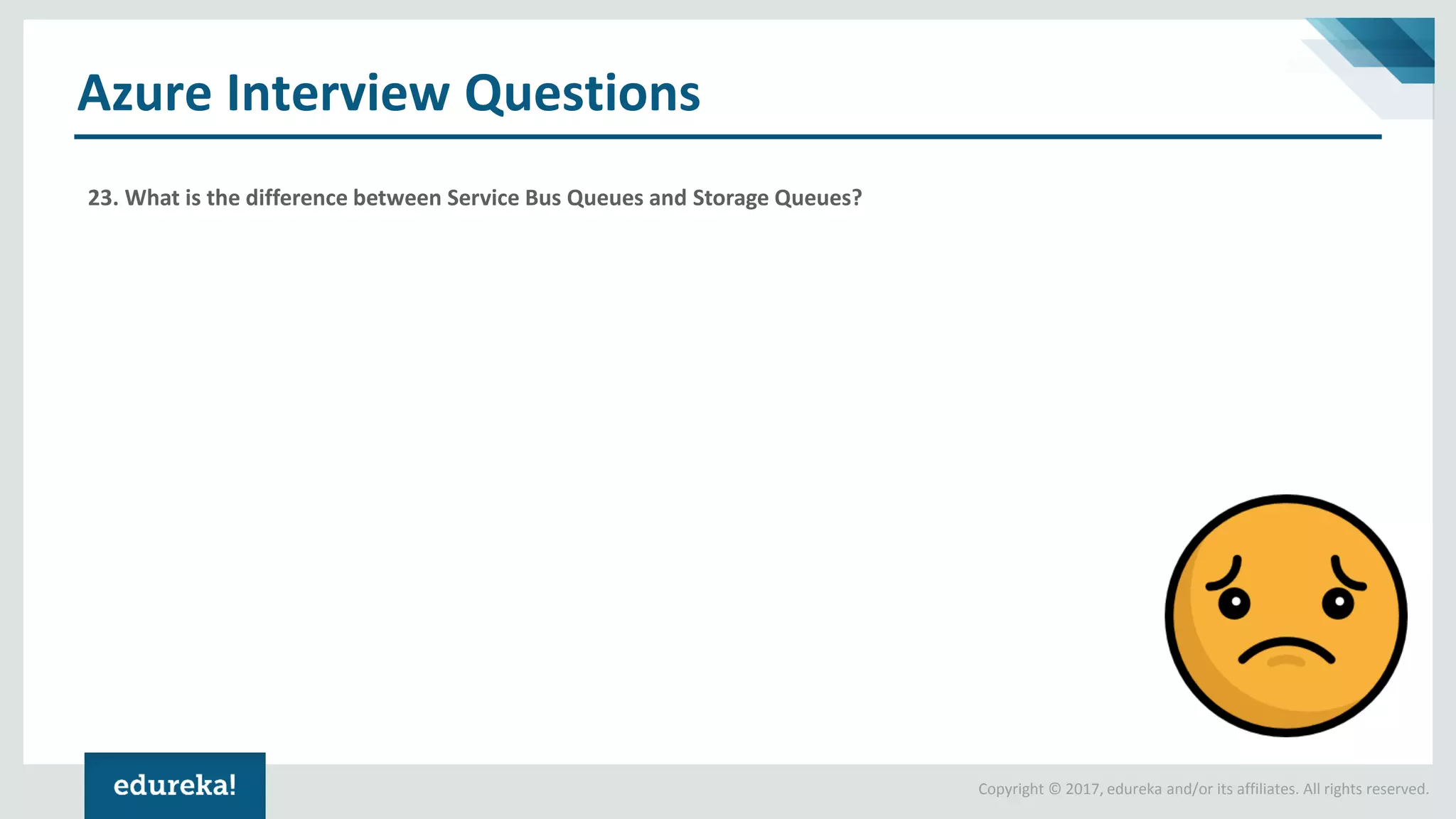 Azure Interview Questions

23. What is the difference between Service Bus Queues and Storage Queues?

edureka!

Copyright © 2017, edureka and/or its affiliates. All rights reserved.